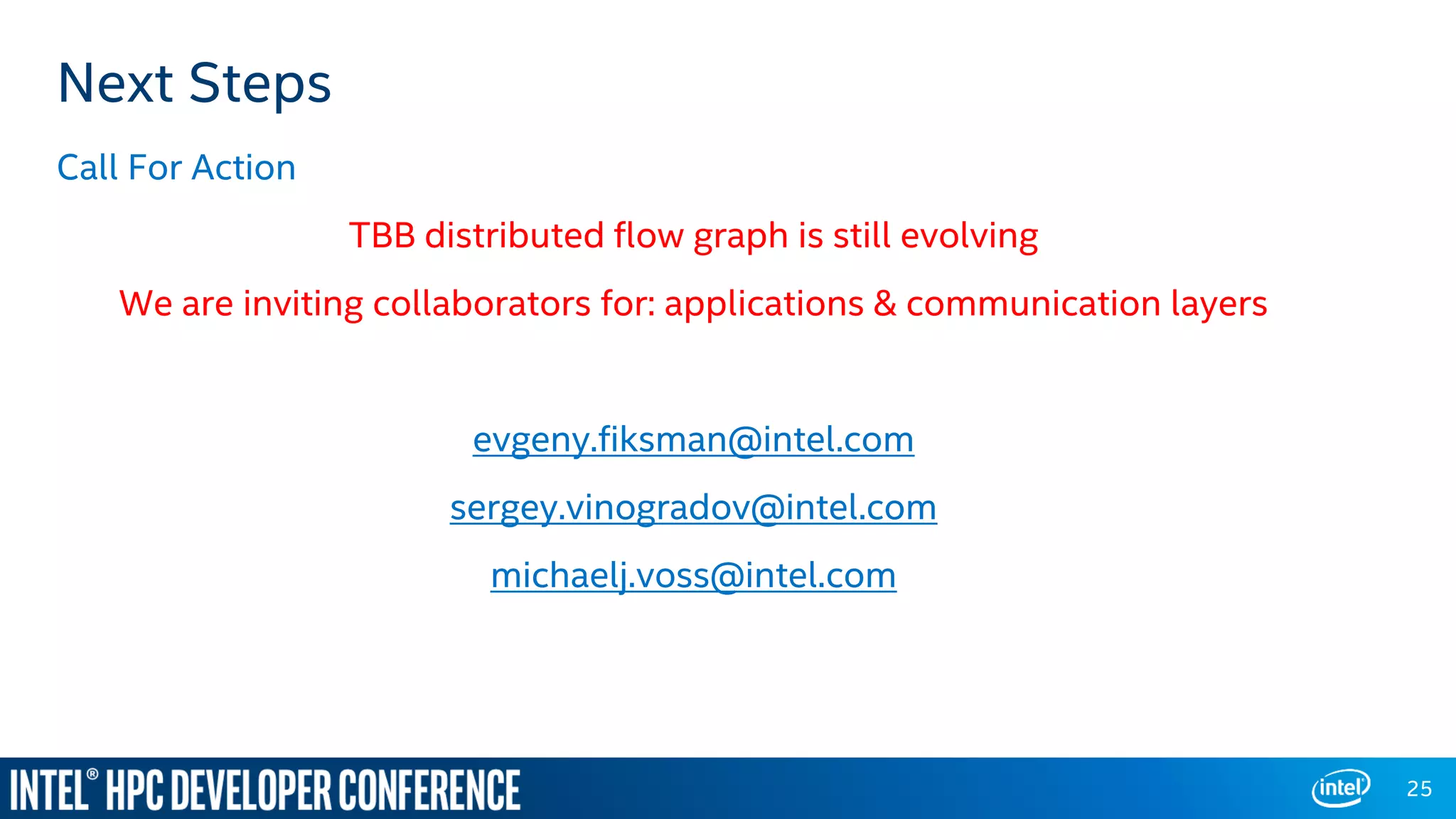 Next Steps

Call For Action

TBB distributed flow graph is still evolving

We are inviting collaborators for: applications & communication layers

evgeny.fiksman@intel.com

sergey.vinogradov@intel.com

michaelj.voss@intel.com

INTEL® HPC DEVELOPER CONFERENCE

intel

25